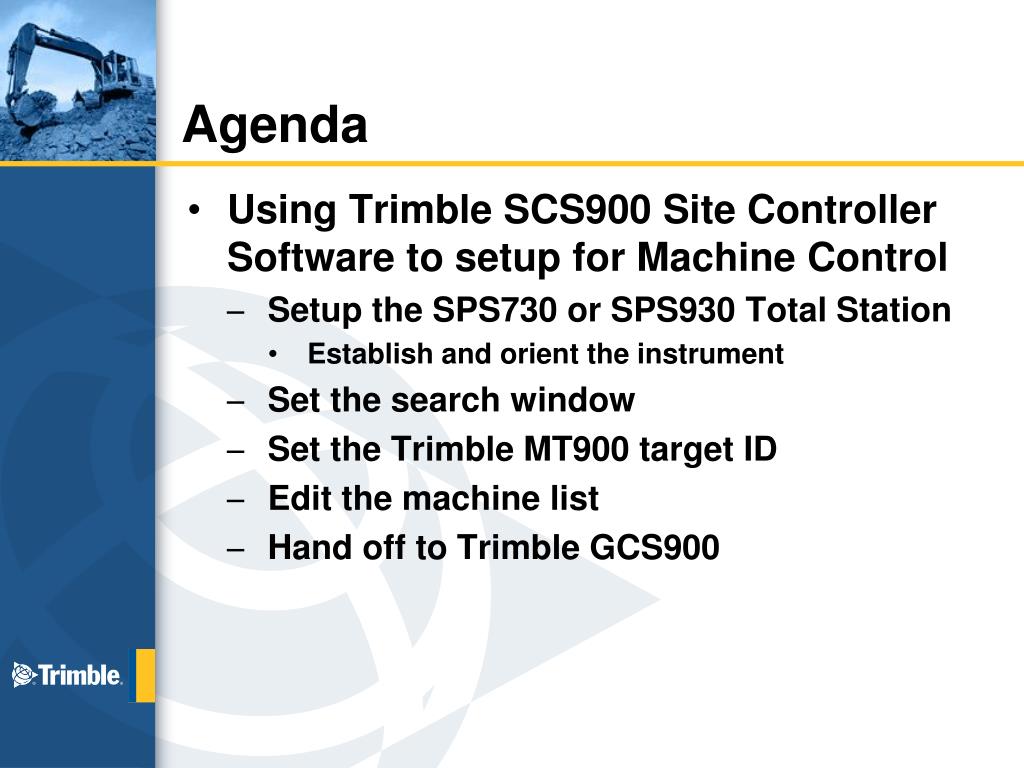 Agenda

• Using Trimble SCS900 Site Controller Software to setup for Machine Control
– Setup the SPS730 or SPS930 Total Station
• Establish and orient the instrument
– Set the search window
– Set the Trimble MT900 target ID
– Edit the machine list
– Hand off to Trimble GCS900

Trimble.